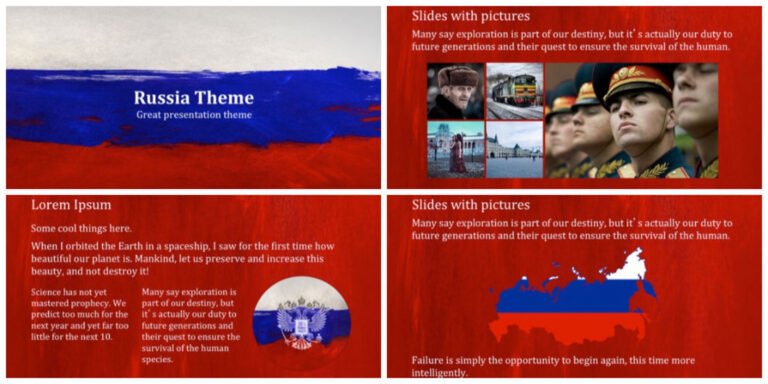 Russia Theme
Great presentation theme

Slides with pictures
Many say exploration is part of our destiny, but it's actually our duty to future generations and their quest to ensure the survival of the human.

Lorem Ipsum
Some cool things here.
When I orbited the Earth in a spaceship, I saw for the first time how beautiful our planet is. Mankind, let us preserve and increase this beauty, and not destroy it!

Science has not yet mastered prophecy. We predict too much for the next year and yet far too little for the next 10.

Many say exploration is part of our destiny, but it's actually our duty to future generations and their quest to ensure the survival of the human species.

Slides with pictures
Many say exploration is part of our destiny, but it's actually our duty to future generations and their quest to ensure the survival of the human.

Failure is simply the opportunity to begin again, this time more intelligently.